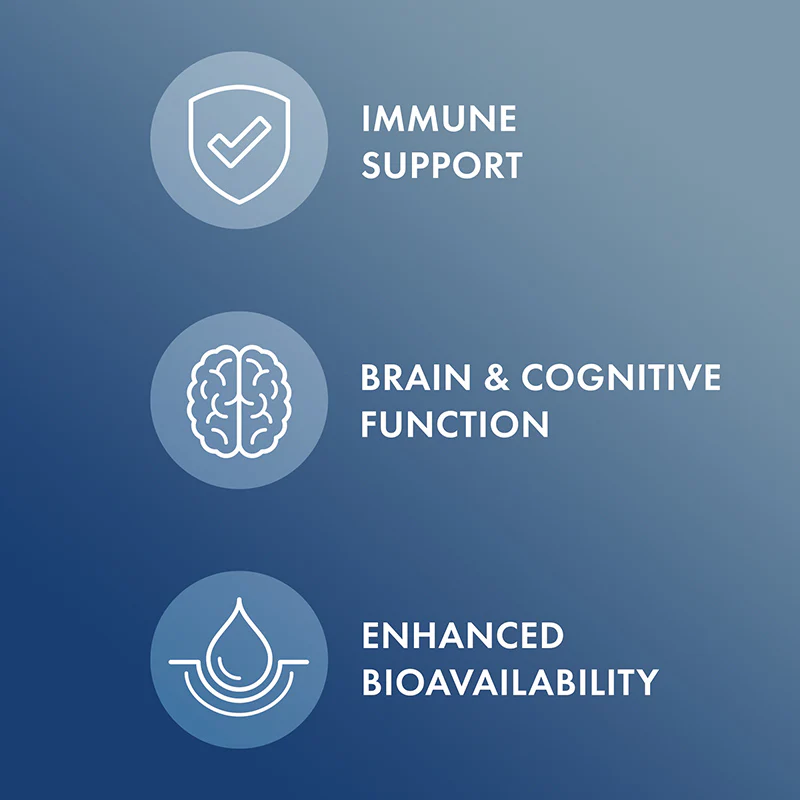 IMMUNE
SUPPORT

BRAIN & COGNITIVE
FUNCTION

ENHANCED
BIOAVAILABILITY